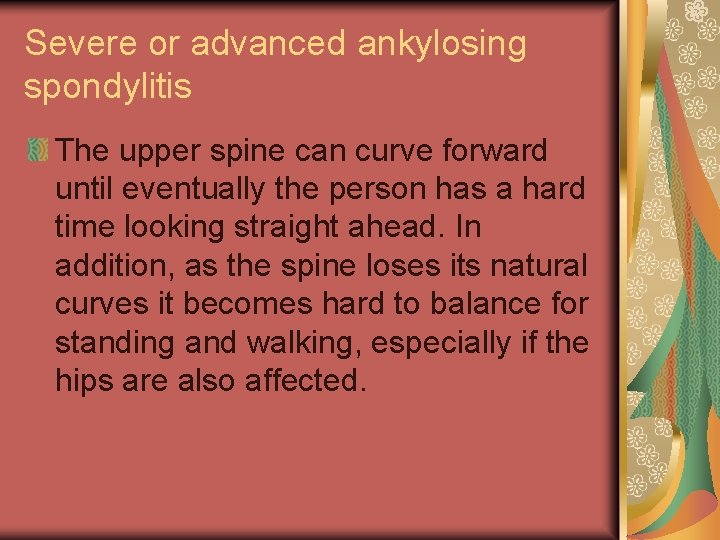 Severe or advanced ankylosing spondylitis

The upper spine can curve forward until eventually the person has a hard time looking straight ahead. In addition, as the spine loses its natural curves it becomes hard to balance for standing and walking, especially if the hips are also affected.